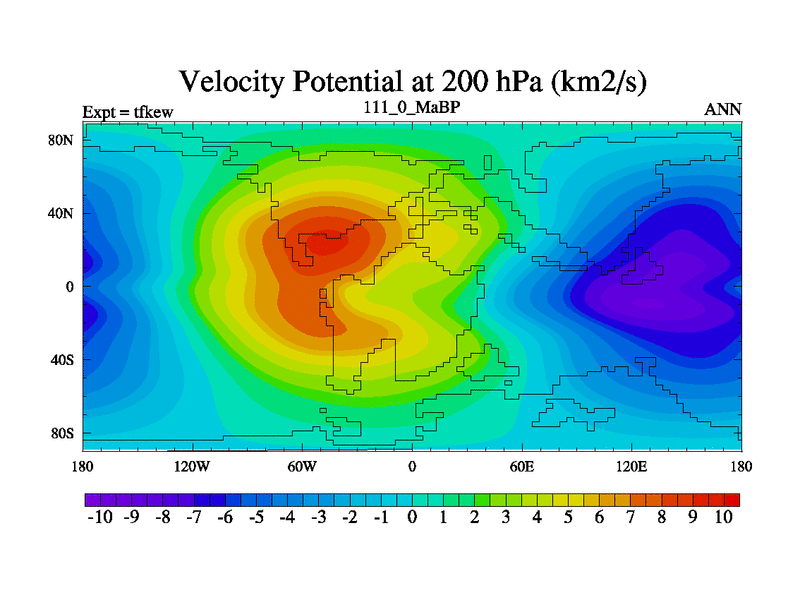 Velocity Potential at 200 hPa (km2/s)

Expt = tfkew

111_0_MaBP

ANN

80N
40N
0
40S
80S

180
120W
60W
0
60E
120E
180

-10 -9 -8 -7 -6 -5 -4 -3 -2 -1 0 1 2 3 4 5 6 7 8 9 10